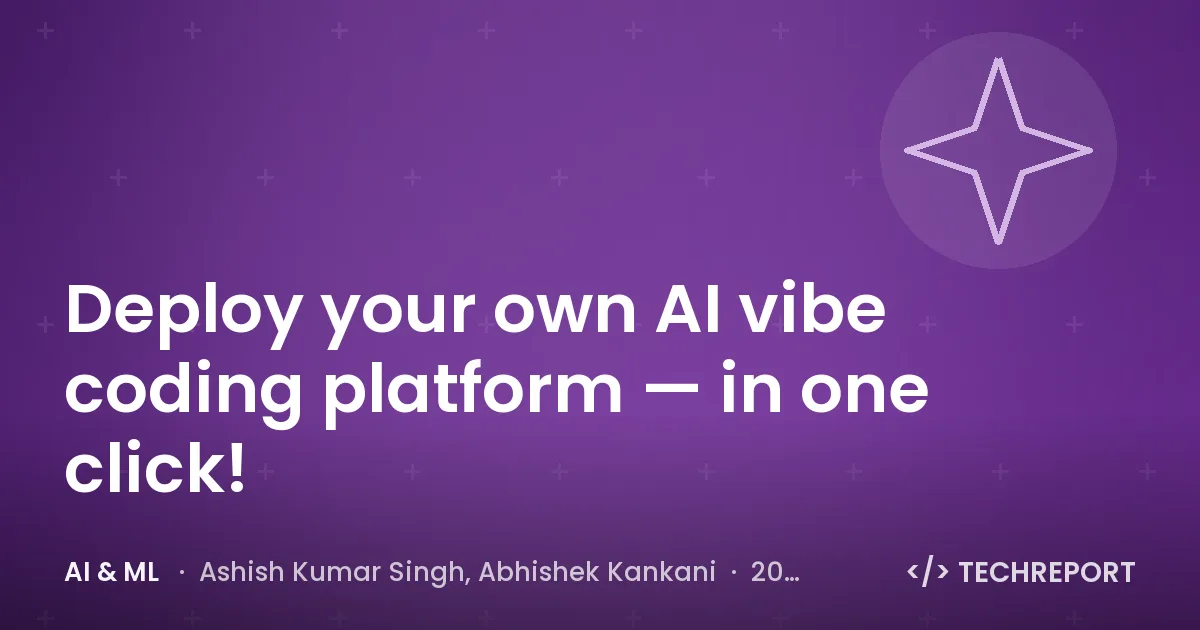 Deploy your own AI vibe coding platform — in one click!

AI & ML · Ashish Kumar Singh, Abhishek Kankani · 20…

</> TECHREPORT